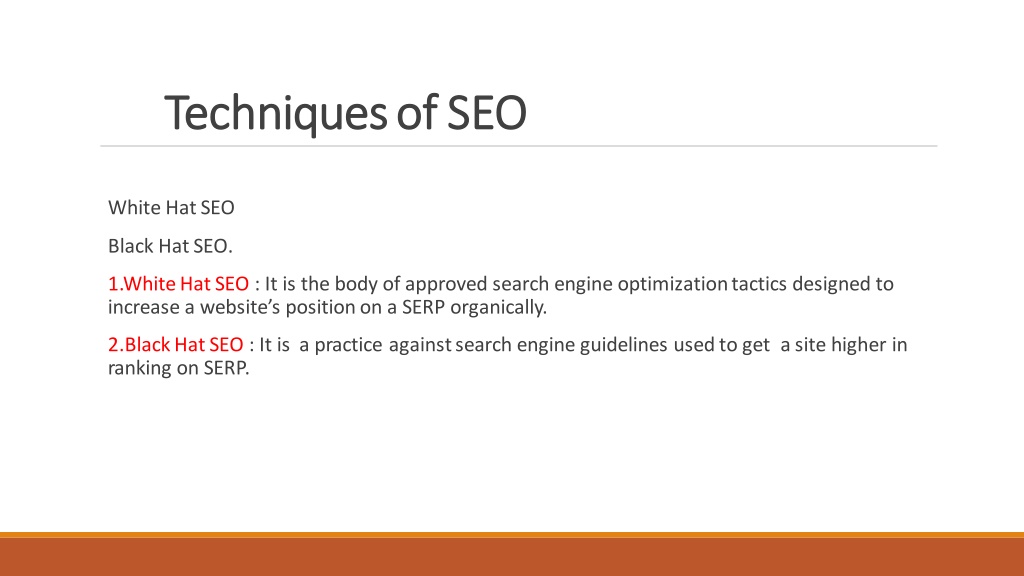 Techniques of SEO

White Hat SEO

Black Hat SEO.

1.White Hat SEO : It is the body of approved search engine optimization tactics designed to increase a website's position on a SERP organically.

2.Black Hat SEO : It is a practice against search engine guidelines used to get a site higher in ranking on SERP.